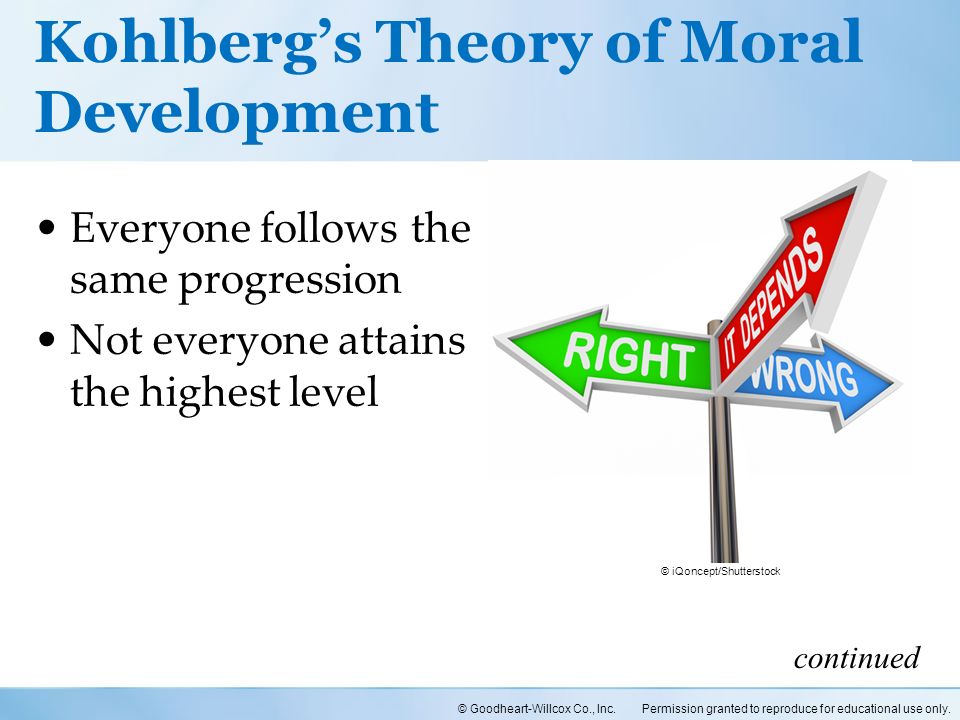 Kohlberg's Theory of Moral Development

• Everyone follows the same progression
• Not everyone attains the highest level

RIGHT
IT DEPENDS
WRONG

© iQoncept/Shutterstock

continued

© Goodheart-Willcox Co., Inc.    Permission granted to reproduce for educational use only.